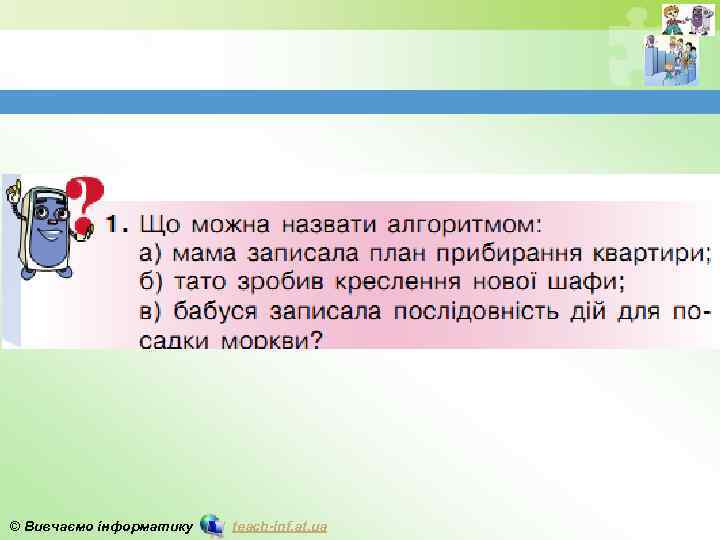 1. Що можна назвати алгоритмом:
а) мама записала план прибирання квартири;
б) тато зробив креслення нової шафи;
в) бабуся записала послідовність дій для посадки моркви?

© Вивчаємо інформатику teach-inf.at.ua